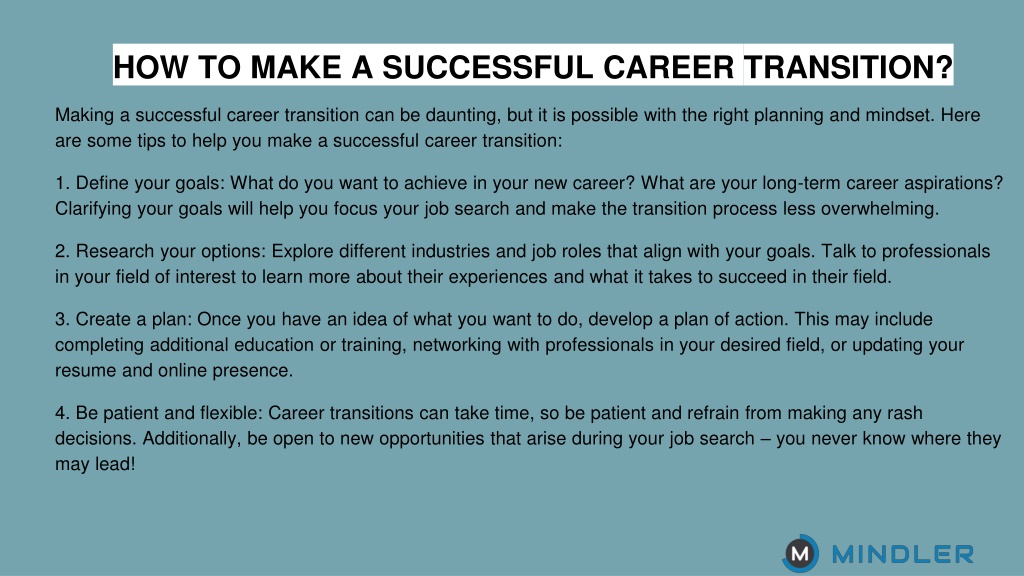 HOW TO MAKE A SUCCESSFUL CAREER TRANSITION?

Making a successful career transition can be daunting, but it is possible with the right planning and mindset. Here are some tips to help you make a successful career transition:

1. Define your goals: What do you want to achieve in your new career? What are your long-term career aspirations? Clarifying your goals will help you focus your job search and make the transition process less overwhelming.

2. Research your options: Explore different industries and job roles that align with your goals. Talk to professionals in your field of interest to learn more about their experiences and what it takes to succeed in their field.

3. Create a plan: Once you have an idea of what you want to do, develop a plan of action. This may include completing additional education or training, networking with professionals in your desired field, or updating your resume and online presence.

4. Be patient and flexible: Career transitions can take time, so be patient and refrain from making any rash decisions. Additionally, be open to new opportunities that arise during your job search – you never know where they may lead!

M MINDLER